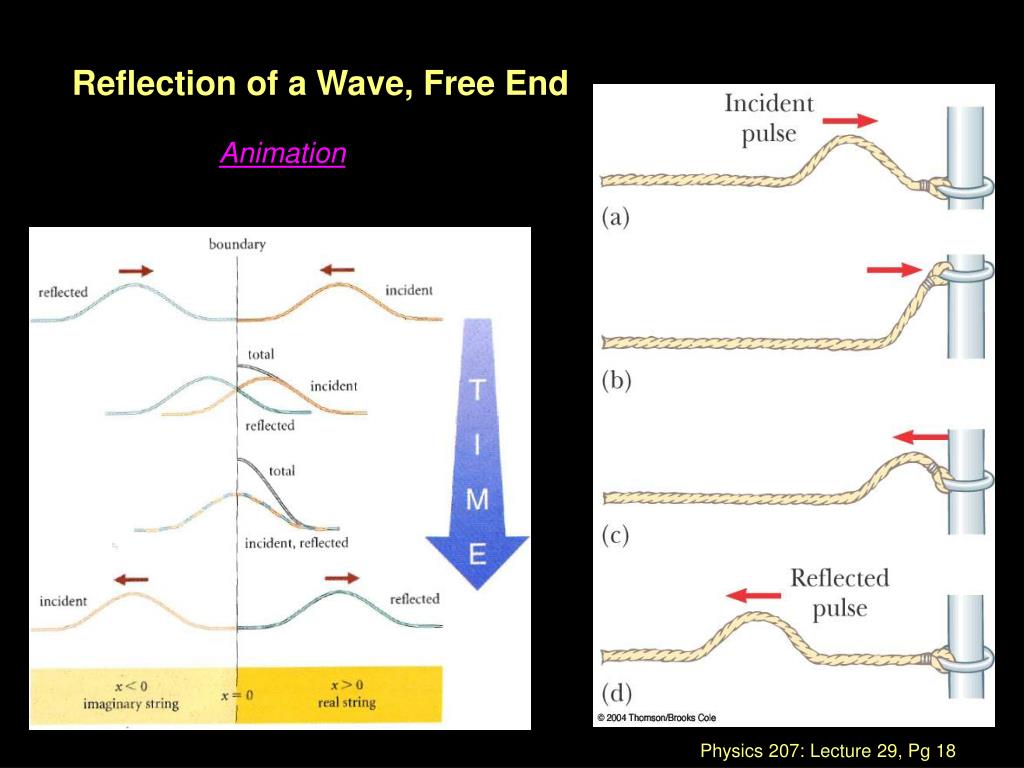 Reflection of a Wave, Free End

Animation

boundary

reflected

incident

total

incident

reflected

total

incident, reflected

incident

reflected

$x < 0$
imaginary string

$x = 0$

$x > 0$
real string

T
I
M
E

Incident pulse

(a)

(b)

(c)

Reflected pulse

(d)

© 2004 Thomson/Brooks Cole

Physics 207: Lecture 29, Pg 18